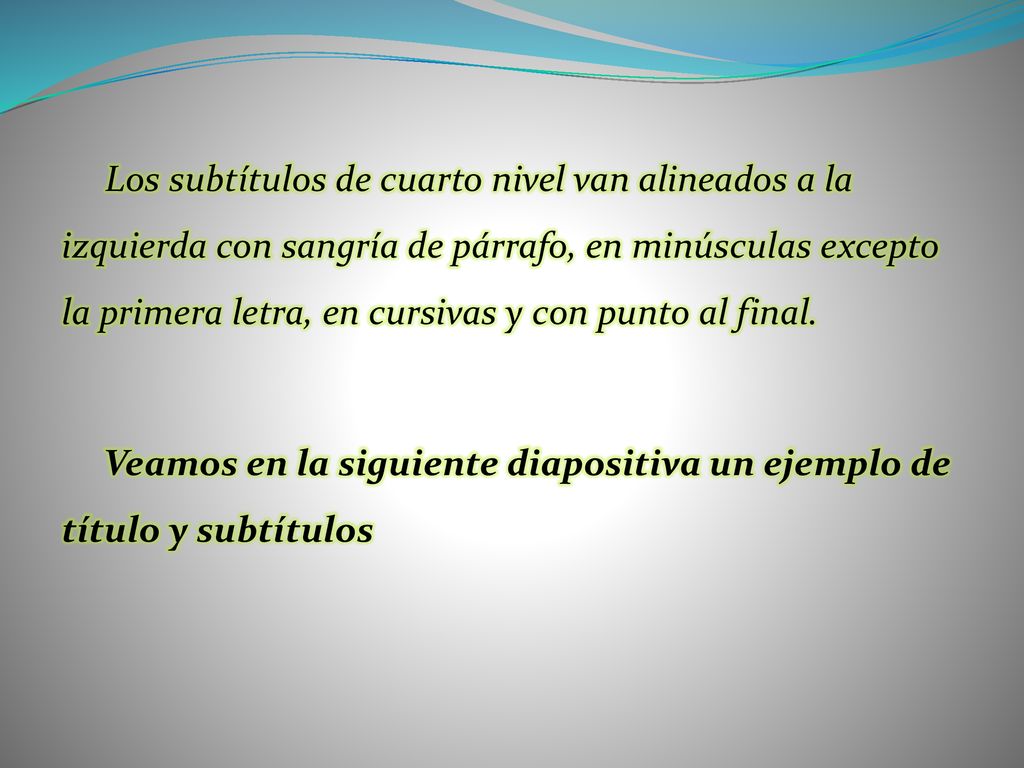 Los subtítulos de cuarto nivel van alineados a la izquierda con sangría de párrafo, en minúsculas excepto la primera letra, en cursivas y con punto al final.

Veamos en la siguiente diapositiva un ejemplo de título y subtítulos